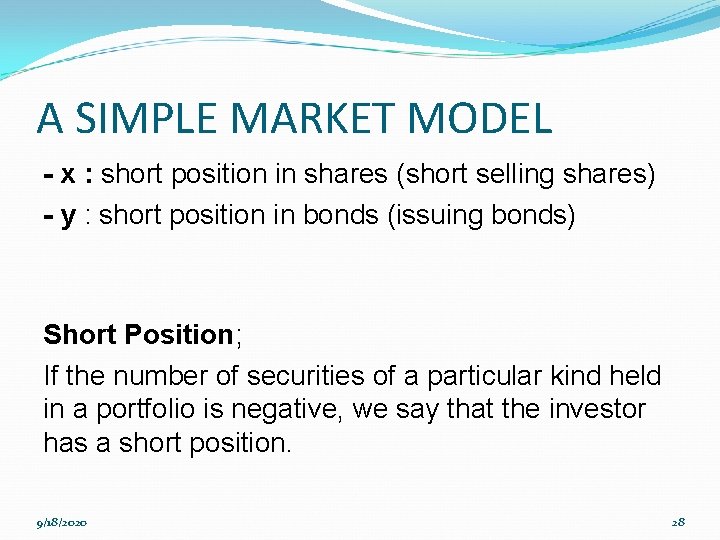 A SIMPLE MARKET MODEL

- x : short position in shares (short selling shares)
- y : short position in bonds (issuing bonds)

Short Position;

If the number of securities of a particular kind held in a portfolio is negative, we say that the investor has a short position.

9/18/2020

28